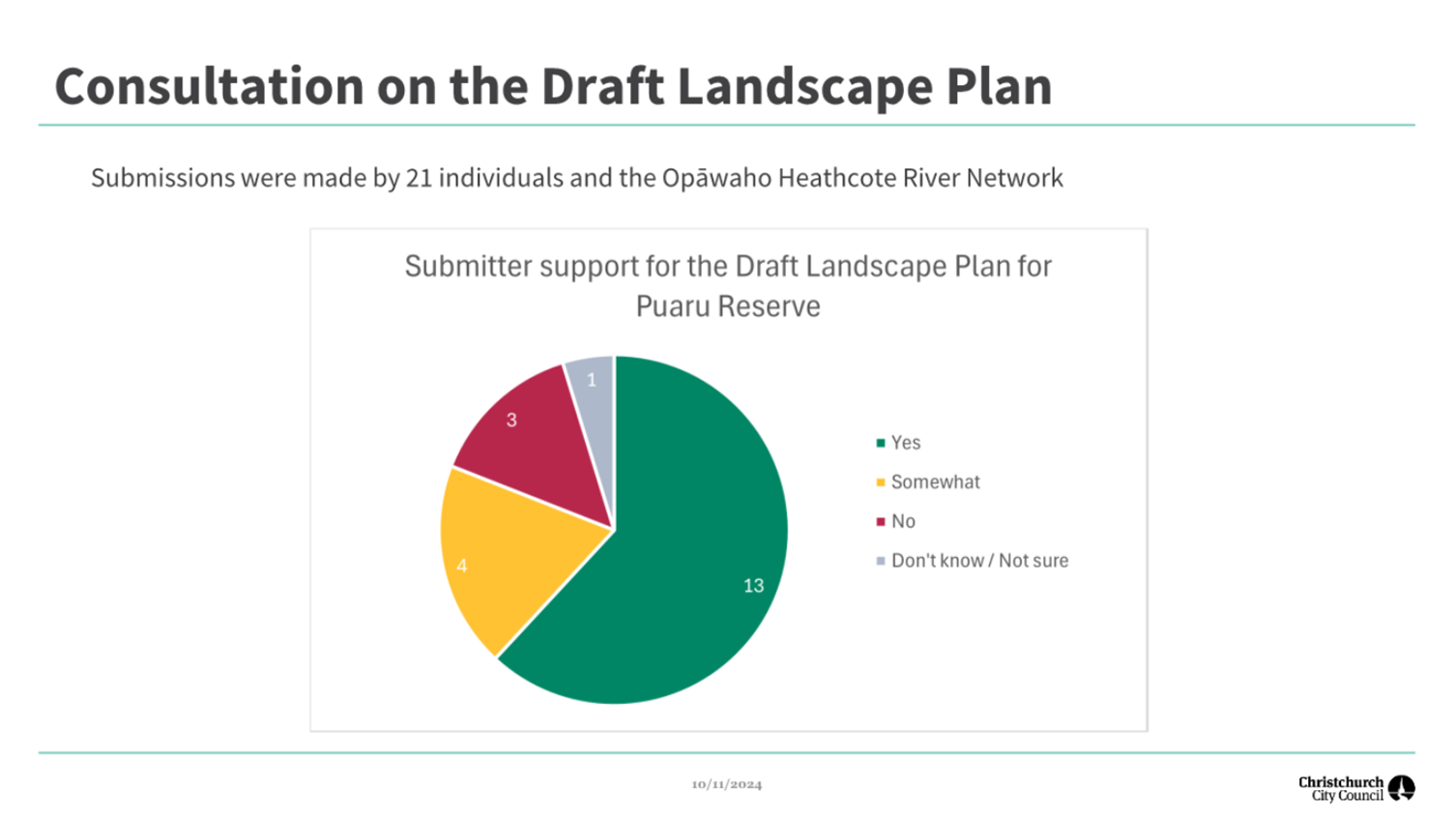 Consultation on the Draft Landscape Plan

Submissions were made by 21 individuals and the Opāwaho Heathcote River Network

Submitter support for the Draft Landscape Plan for Puaru Reserve

1
3
4
13

Yes
Somewhat
No
Don't know / Not sure

10/11/2024

Christchurch City Council